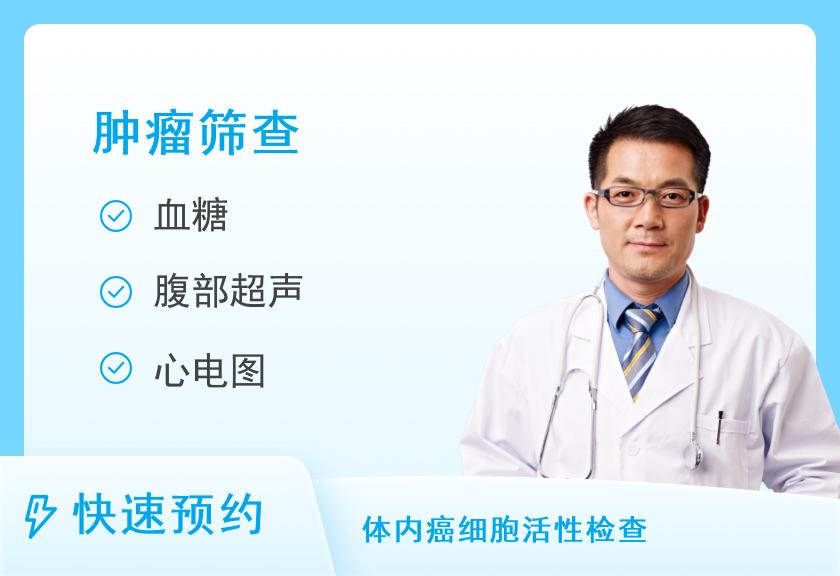 肿瘤筛查

血糖

腹部超声

心电图

快速预约

体内癌细胞活性检查